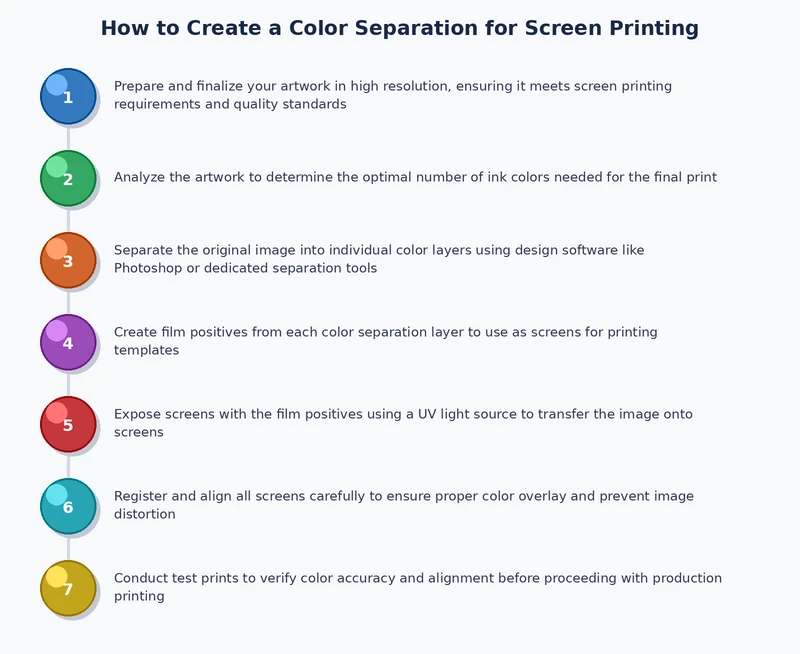 How to Create a Color Separation for Screen Printing

1

Prepare and finalize your artwork in high resolution, ensuring it meets screen printing requirements and quality standards

2

Analyze the artwork to determine the optimal number of ink colors needed for the final print

3

Separate the original image into individual color layers using design software like Photoshop or dedicated separation tools

4

Create film positives from each color separation layer to use as screens for printing templates

5

Expose screens with the film positives using a UV light source to transfer the image onto screens

6

Register and align all screens carefully to ensure proper color overlay and prevent image distortion

7

Conduct test prints to verify color accuracy and alignment before proceeding with production printing